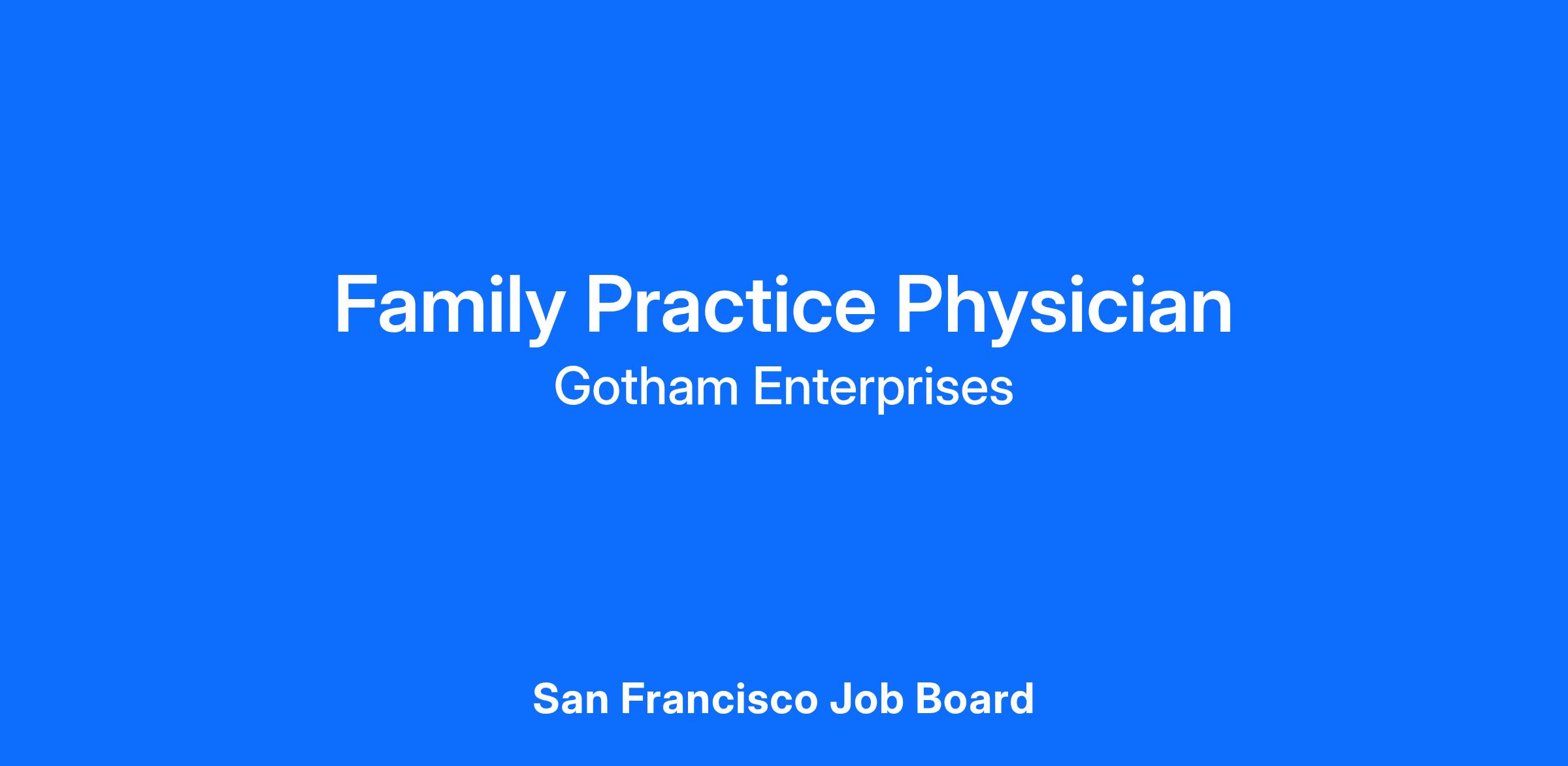 Family Practice Physician

Gotham Enterprises

San Francisco Job Board